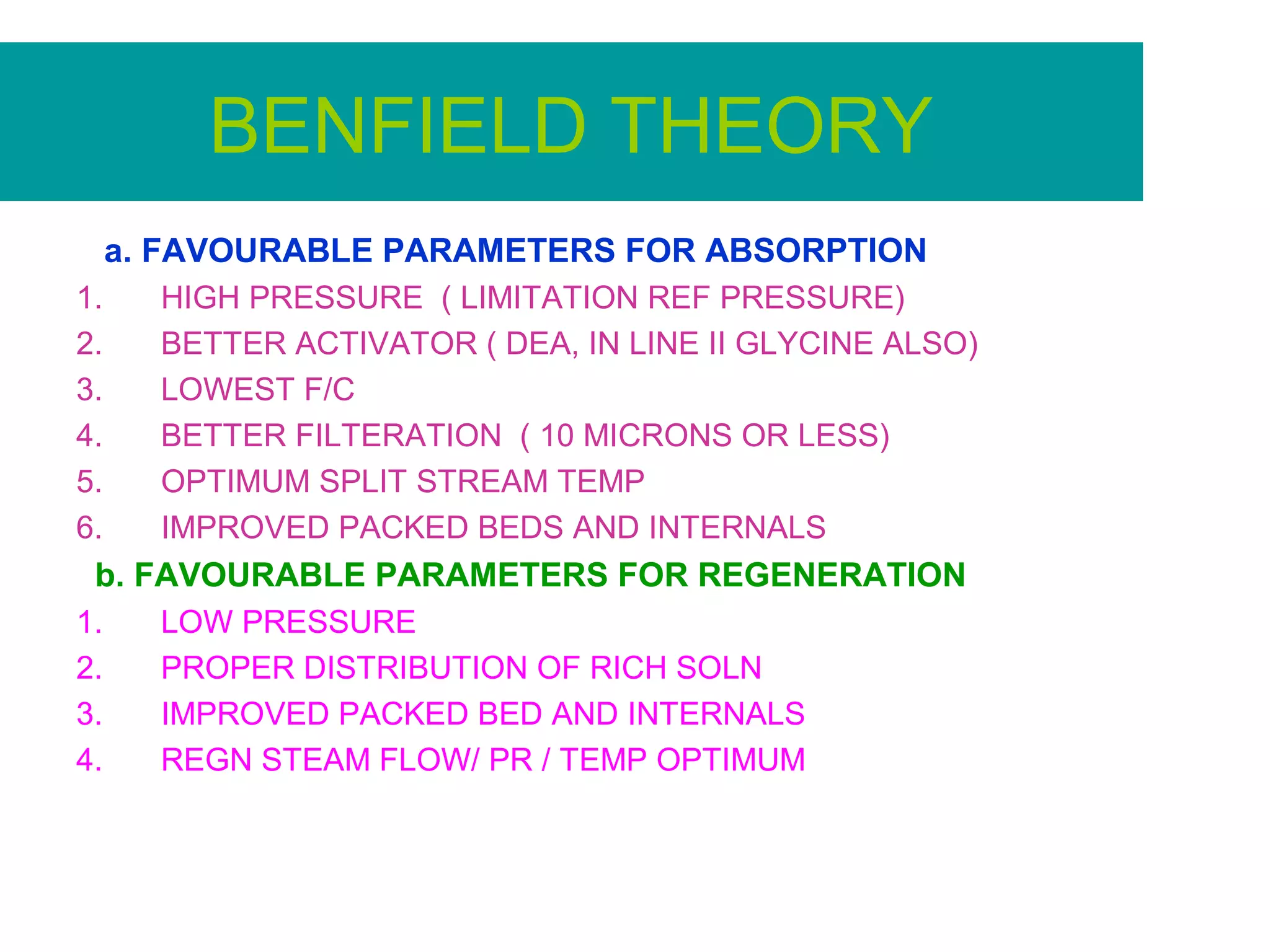 BENFIELD THEORY

a. FAVOURABLE PARAMETERS FOR ABSORPTION

1. HIGH PRESSURE ( LIMITATION REF PRESSURE)
2. BETTER ACTIVATOR ( DEA, IN LINE II GLYCINE ALSO)
3. LOWEST F/C
4. BETTER FILTERATION ( 10 MICRONS OR LESS)
5. OPTIMUM SPLIT STREAM TEMP
6. IMPROVED PACKED BEDS AND INTERNALS

b. FAVOURABLE PARAMETERS FOR REGENERATION

1. LOW PRESSURE
2. PROPER DISTRIBUTION OF RICH SOLN
3. IMPROVED PACKED BED AND INTERNALS
4. REGN STEAM FLOW/ PR / TEMP OPTIMUM